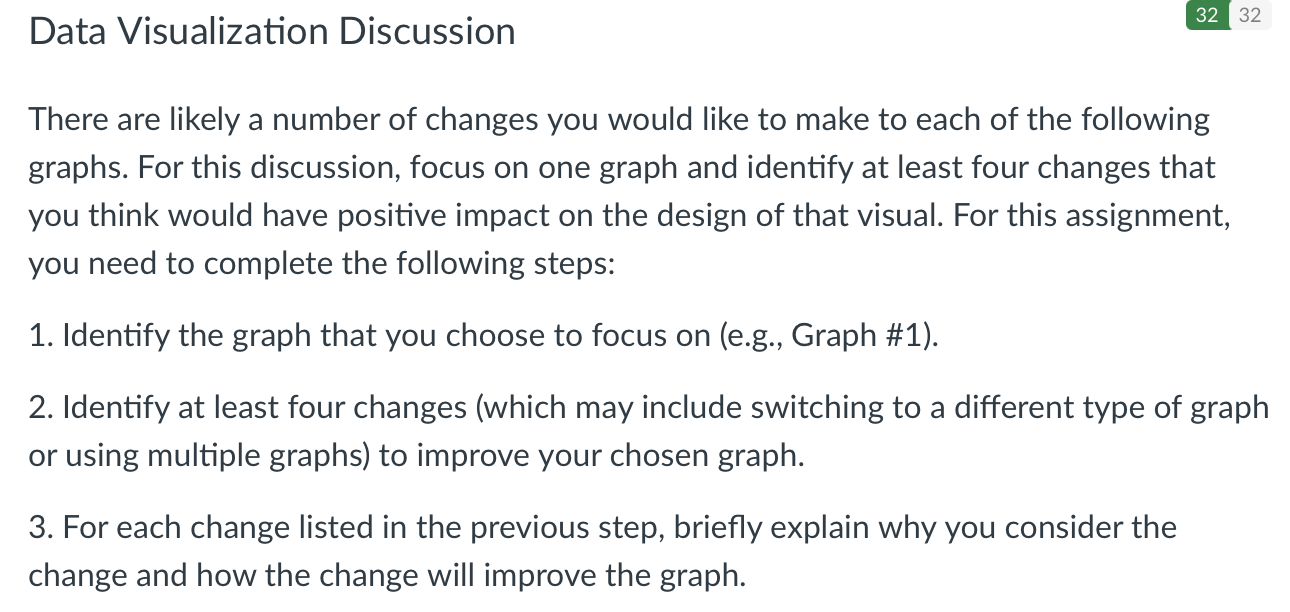 Data Visualization Discussion

32 32

There are likely a number of changes you would like to make to each of the following graphs. For this discussion, focus on one graph and identify at least four changes that you think would have positive impact on the design of that visual. For this assignment, you need to complete the following steps:

1. Identify the graph that you choose to focus on (e.g., Graph #1).

2. Identify at least four changes (which may include switching to a different type of graph or using multiple graphs) to improve your chosen graph.

3. For each change listed in the previous step, briefly explain why you consider the change and how the change will improve the graph.